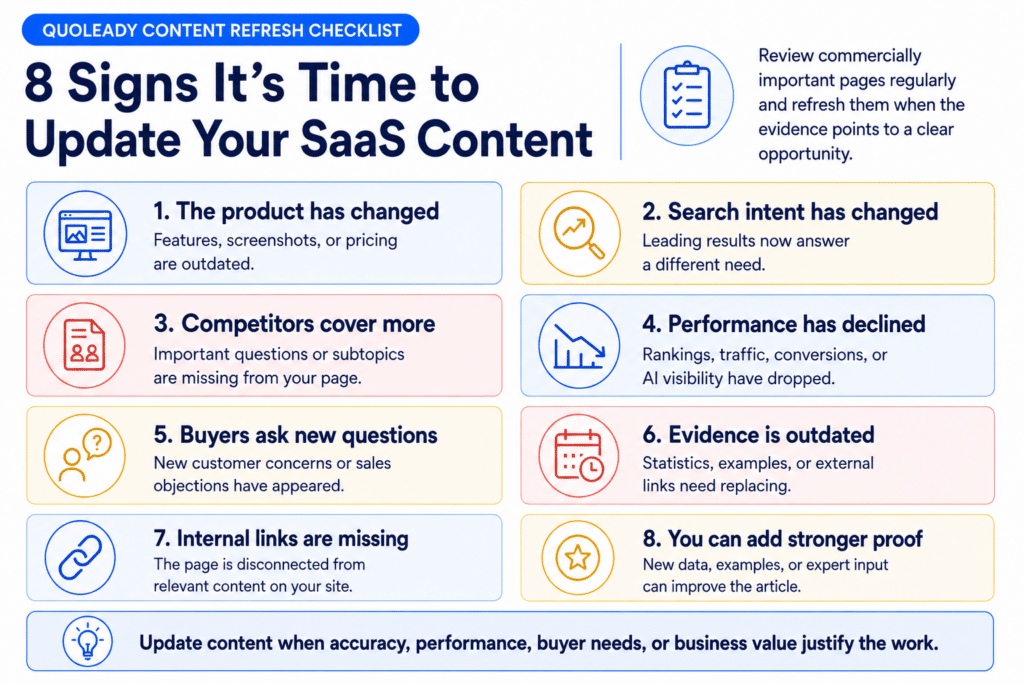 QUOLEADY CONTENT REFRESH CHECKLIST

8 Signs It's Time to Update Your SaaS Content

Review commercially important pages regularly and refresh them when the evidence points to a clear opportunity.

1. The product has changed
Features, screenshots, or pricing are outdated.

2. Search intent has changed
Leading results now answer a different need.

3. Competitors cover more
Important questions or subtopics are missing from your page.

4. Performance has declined
Rankings, traffic, conversions, or AI visibility have dropped.

5. Buyers ask new questions
New customer concerns or sales objections have appeared.

6. Evidence is outdated
Statistics, examples, or external links need replacing.

7. Internal links are missing
The page is disconnected from relevant content on your site.

8. You can add stronger proof
New data, examples, or expert input can improve the article.

Update content when accuracy, performance, buyer needs, or business value justify the work.